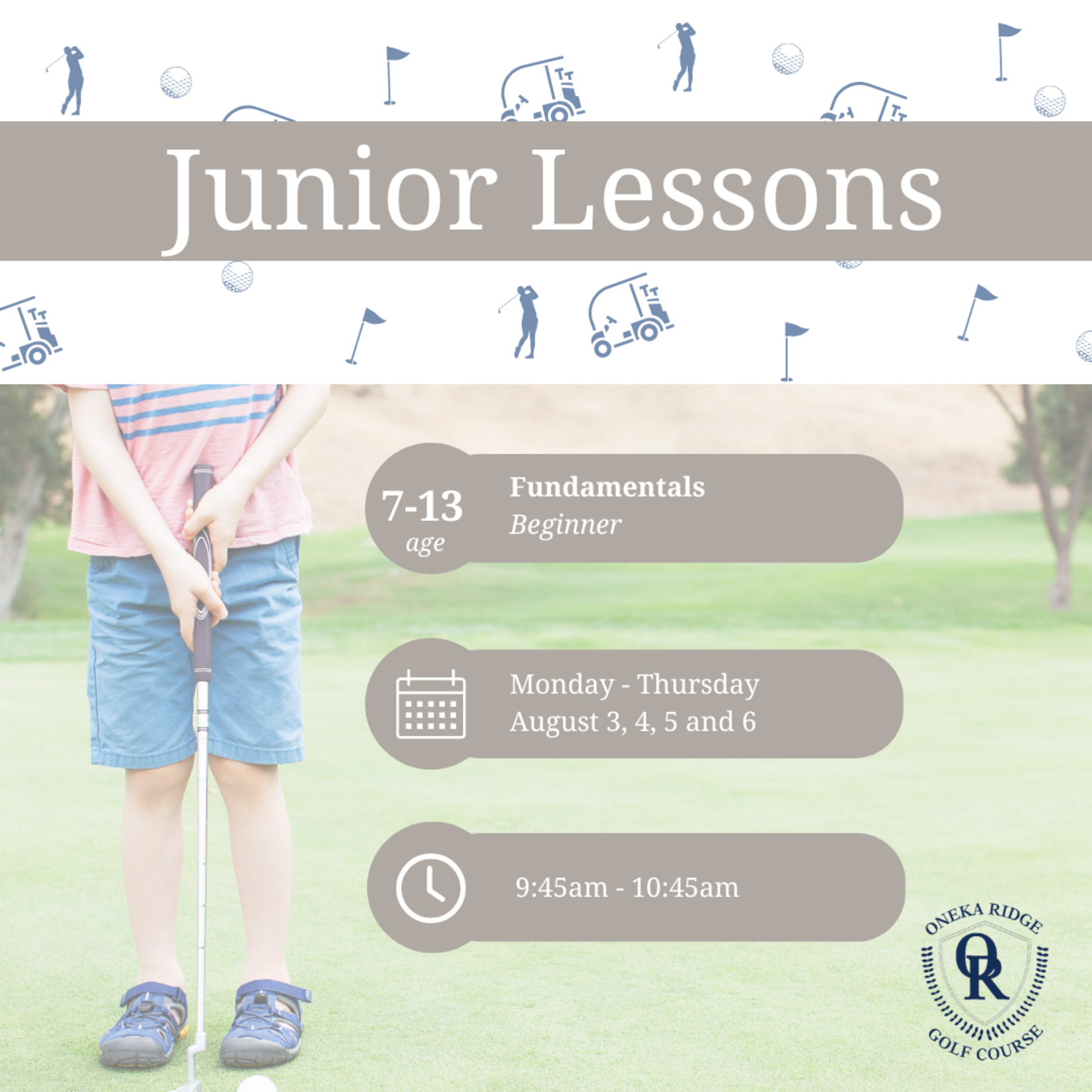 Junior Lessons

7-13
age

Fundamentals
Beginner

Monday - Thursday
August 3, 4, 5 and 6

9:45am - 10:45am

ONEKA RIDGE
OR
GOLF COURSE